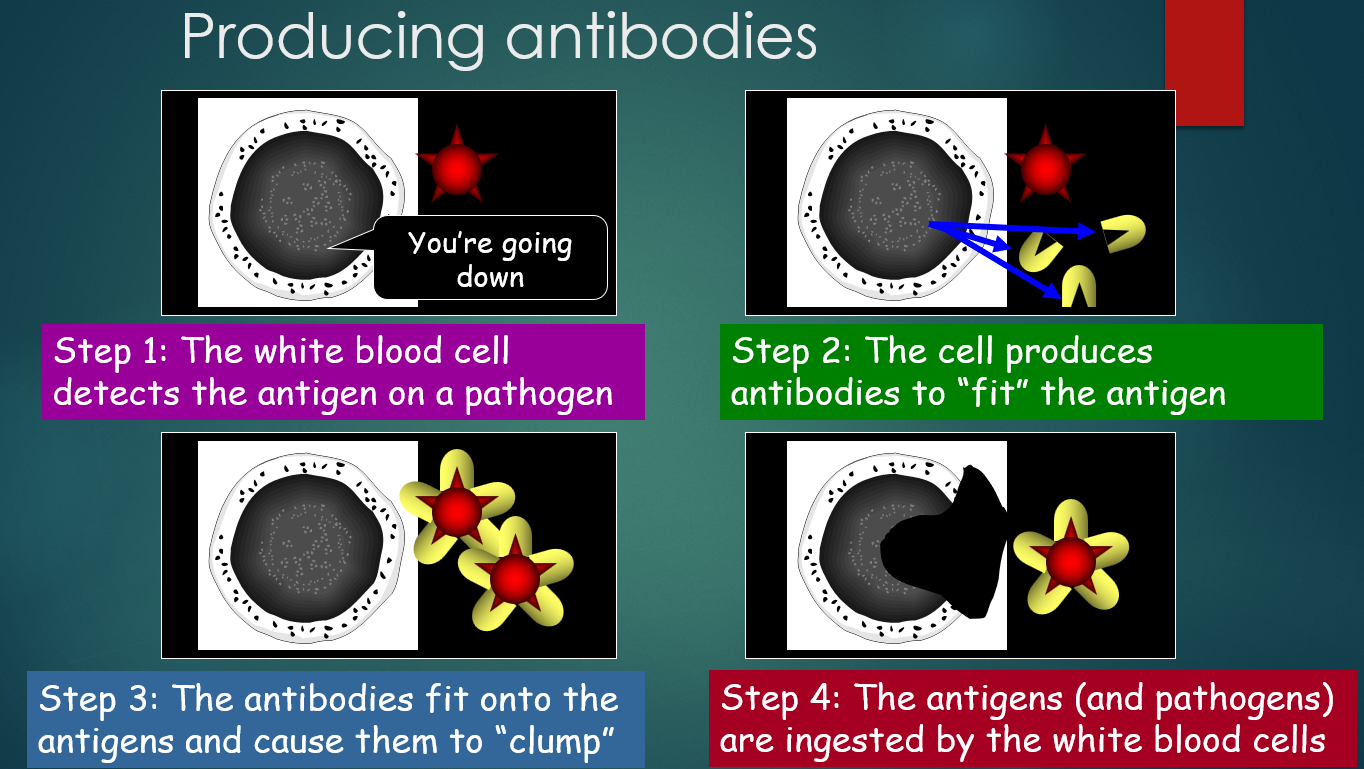 Producing antibodies

You're going down

Step 1: The white blood cell detects the antigen on a pathogen

Step 2: The cell produces antibodies to "fit" the antigen

Step 3: The antibodies fit onto the antigens and cause them to "clump"

Step 4: The antigens (and pathogens) are ingested by the white blood cells